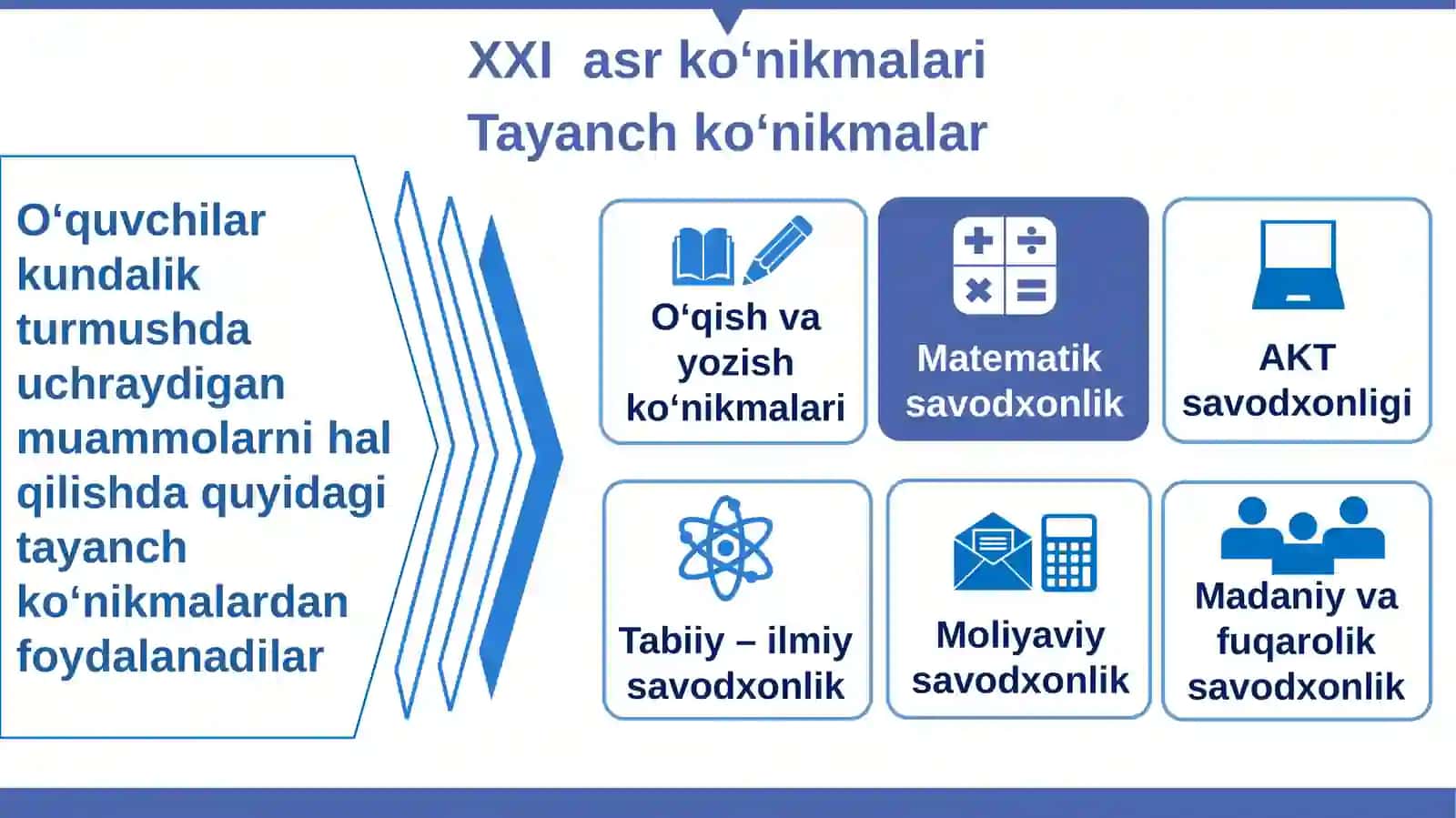 XXI asr ko‘nikmalari
Tayanch ko‘nikmalar

O‘quvchilar kundalik turmushda uchraydigan muammolarni hal qilishda quyidagi tayanch ko‘nikmalardan foydalanadilar

O‘qish va yozish ko‘nikmalari

Matematik savodxonlik

AKT savodxonligi

Tabiiy – ilmiy savodxonlik

Moliyaviy savodxonlik

Madaniy va fuqarolik savodxonlik